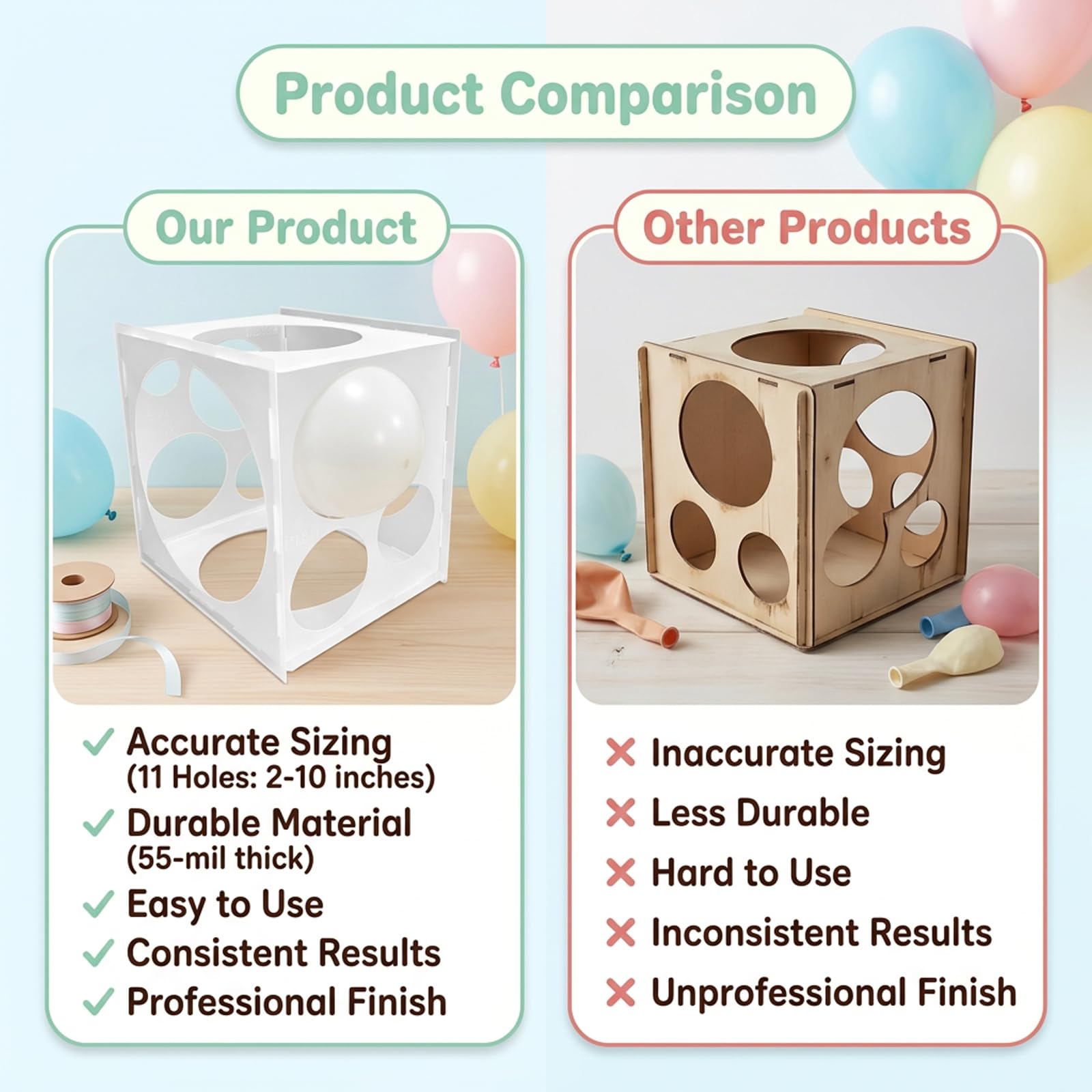 Product Comparison

Our Product

✓ Accurate Sizing
(11 Holes: 2-10 inches)
✓ Durable Material
(55-mil thick)
✓ Easy to Use
✓ Consistent Results
✓ Professional Finish

Other Products

✕ Inaccurate Sizing
✕ Less Durable
✕ Hard to Use
✕ Inconsistent Results
✕ Unprofessional Finish